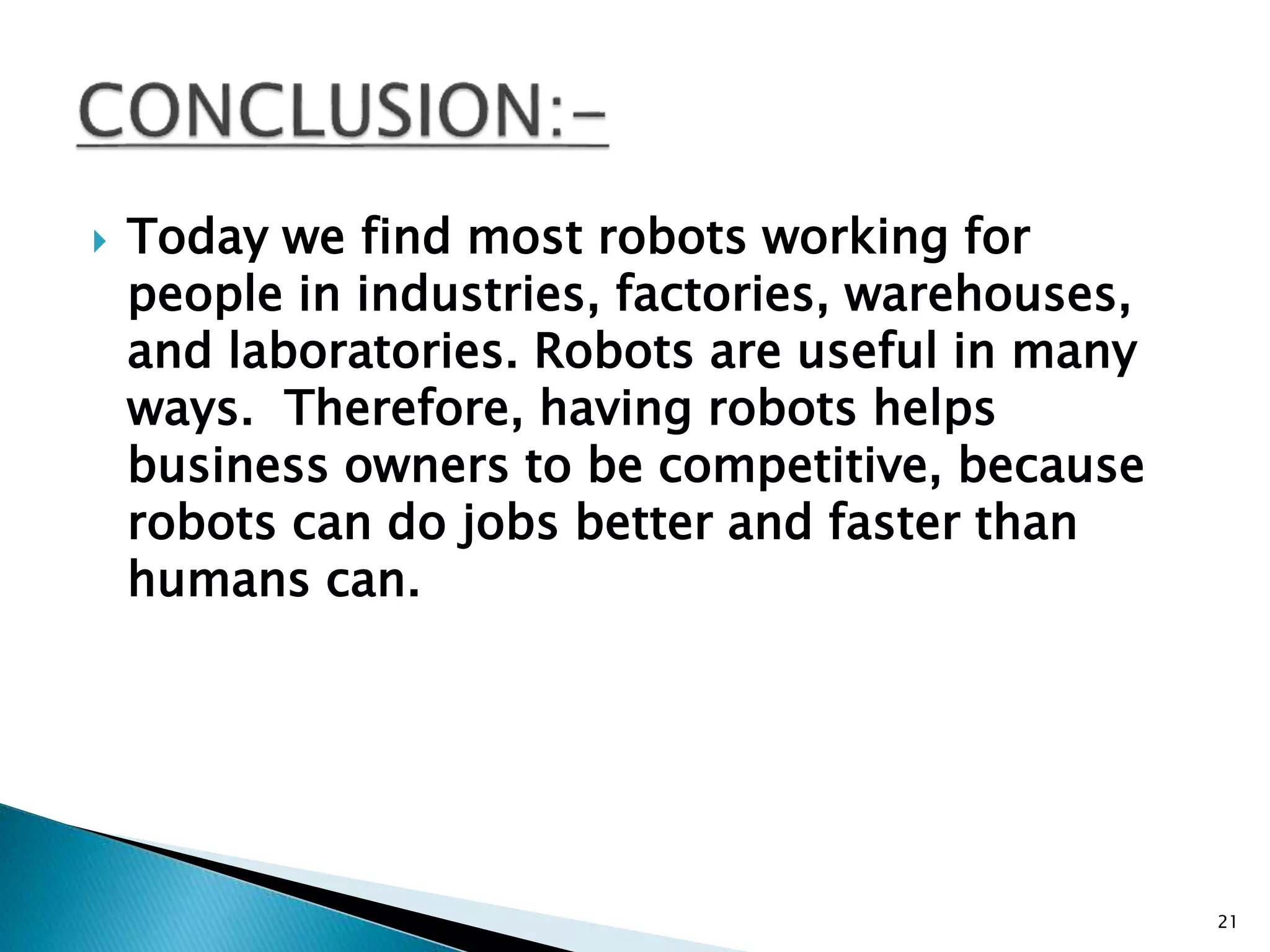 CONCLUSION:-

Today we find most robots working for people in industries, factories, warehouses, and laboratories. Robots are useful in many ways.  Therefore, having robots helps business owners to be competitive, because robots can do jobs better and faster than humans can.

21